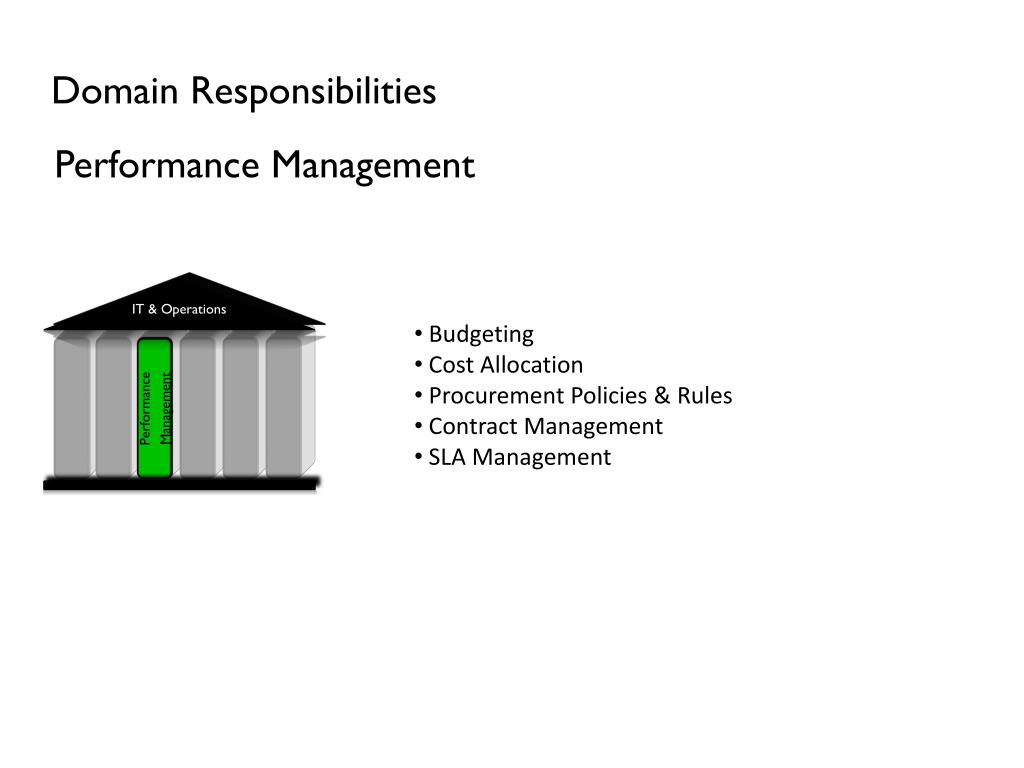 Domain Responsibilities

Performance Management

IT & Operations

Performance Management

• Budgeting
• Cost Allocation
• Procurement Policies & Rules
• Contract Management
• SLA Management